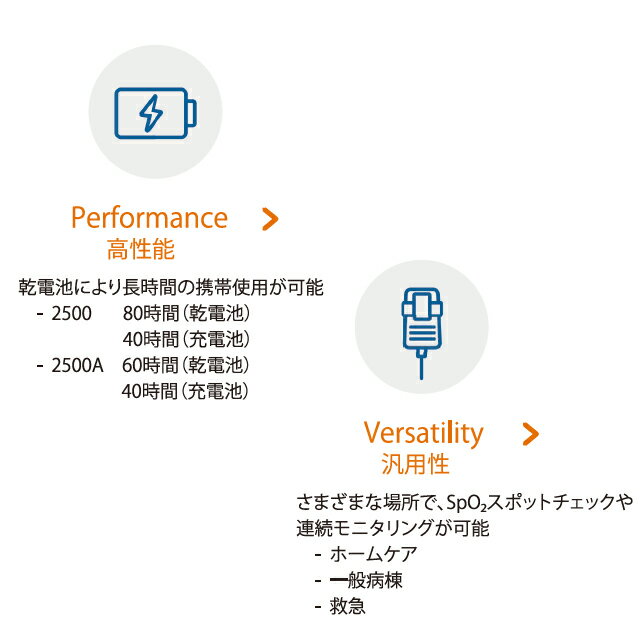 Performance >
高性能

乾電池により長時間の携帯使用が可能
- 2500　80時間（乾電池）
　　　　40時間（充電池）
- 2500A　60時間（乾電池）
　　　　40時間（充電池）

Versatility >
汎用性

さまざまな場所で、$SpO_2$スポットチェックや連続モニタリングが可能
- ホームケア
- 一般病棟
- 救急